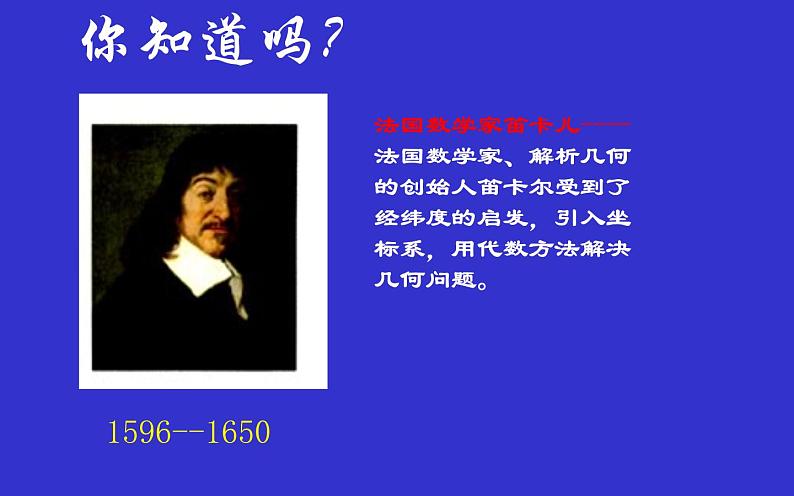 你知道吗？

法国数学家笛卡儿——
法国数学家、解析几何的创始人笛卡尔受到了经纬度的启发，引入坐标系，用代数方法解决几何问题。

1596--1650